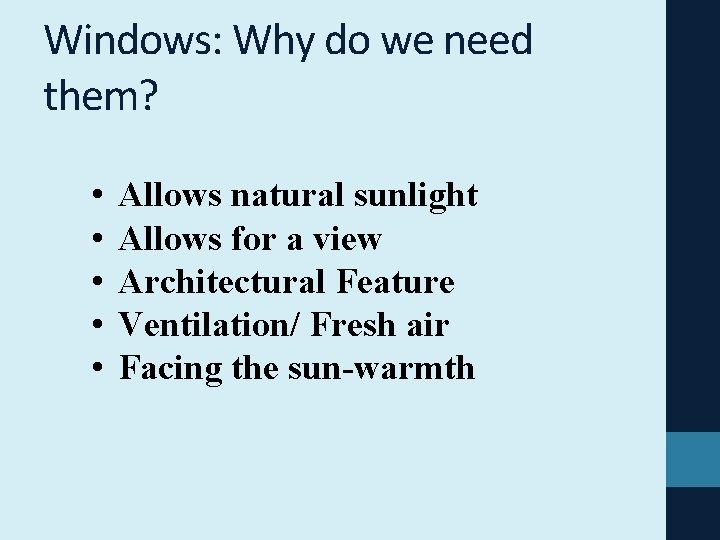 Windows: Why do we need them?

• Allows natural sunlight
• Allows for a view
• Architectural Feature
• Ventilation/ Fresh air
• Facing the sun-warmth